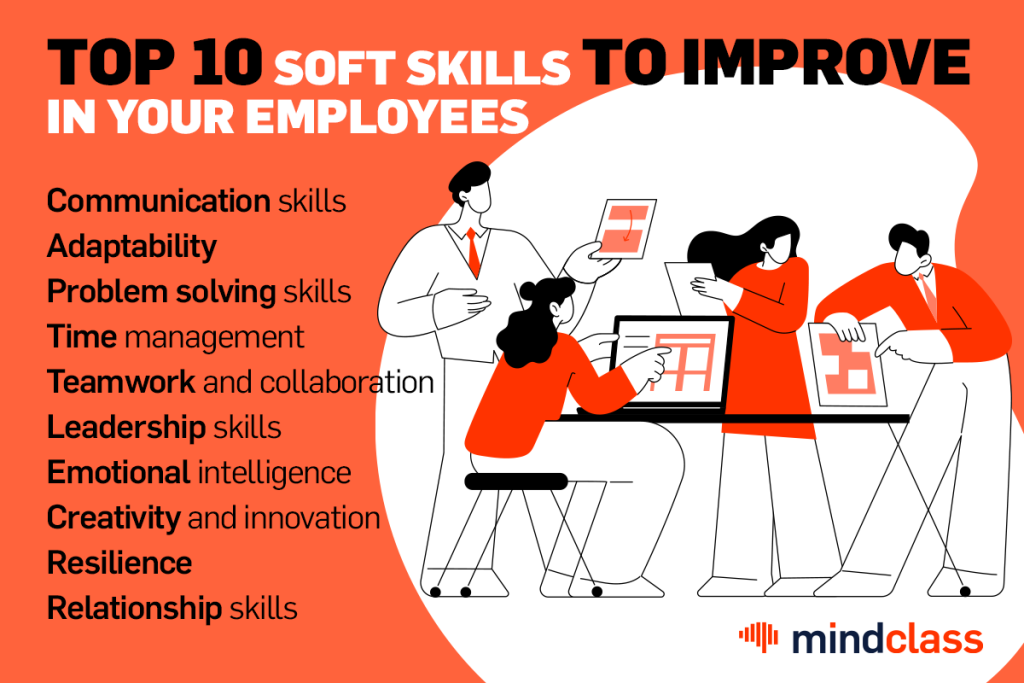 TOP 10 SOFT SKILLS TO IMPROVE IN YOUR EMPLOYEES

Communication skills
Adaptability
Problem solving skills
Time management
Teamwork and collaboration
Leadership skills
Emotional intelligence
Creativity and innovation
Resilience
Relationship skills

mindclass